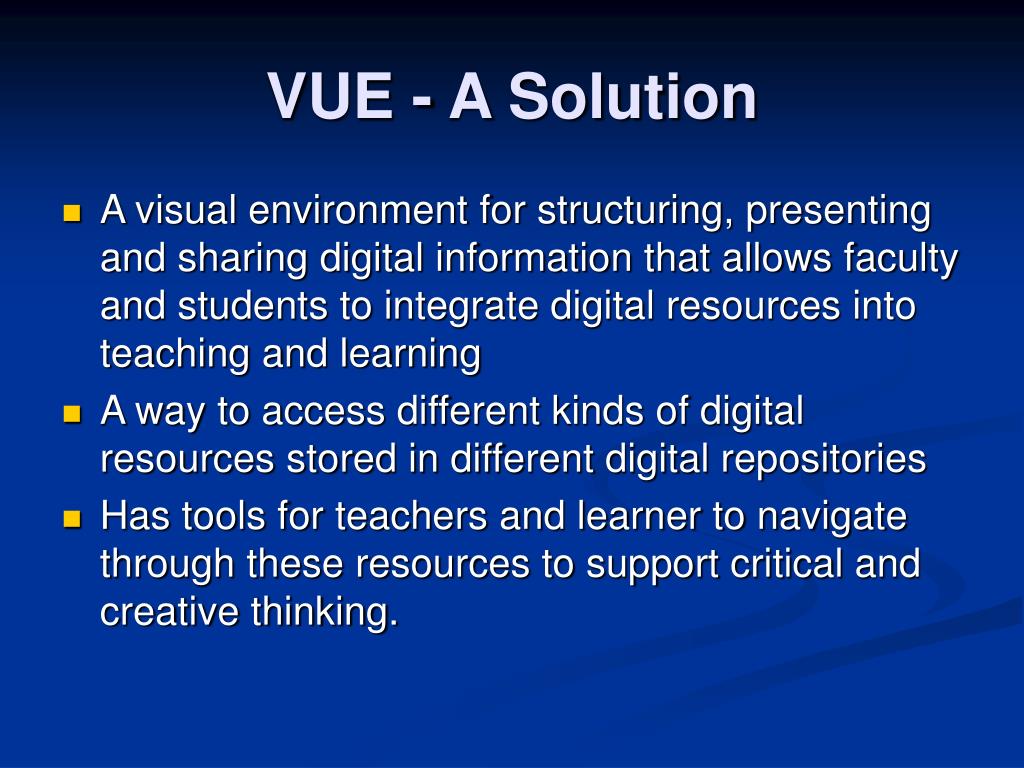 VUE - A Solution

- A visual environment for structuring, presenting and sharing digital information that allows faculty and students to integrate digital resources into teaching and learning
- A way to access different kinds of digital resources stored in different digital repositories
- Has tools for teachers and learner to navigate through these resources to support critical and creative thinking.